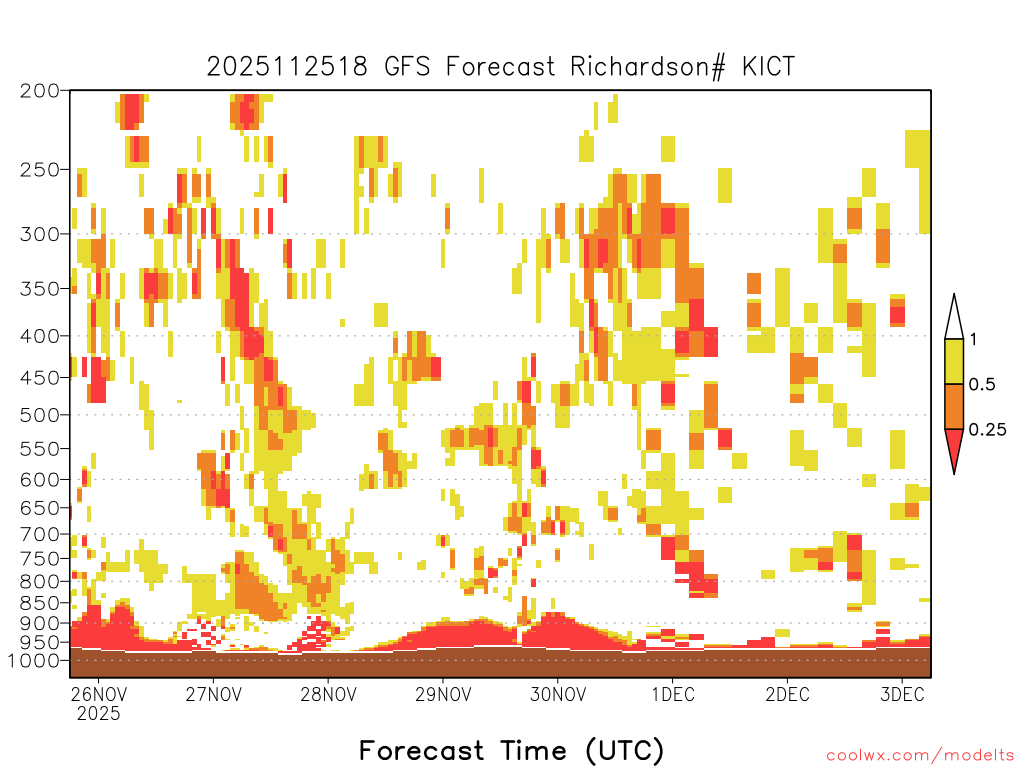 2025112518 GFS Forecast Richardson# KICT

200
250
300
350
400
450
500
550
600
650
700
750
800
850
900
950
1000

1
0.5
0.25

26NOV
2025
27NOV
28NOV
29NOV
30NOV
1DEC
2DEC
3DEC

Forecast Time (UTC)

coolwx.com/modelts